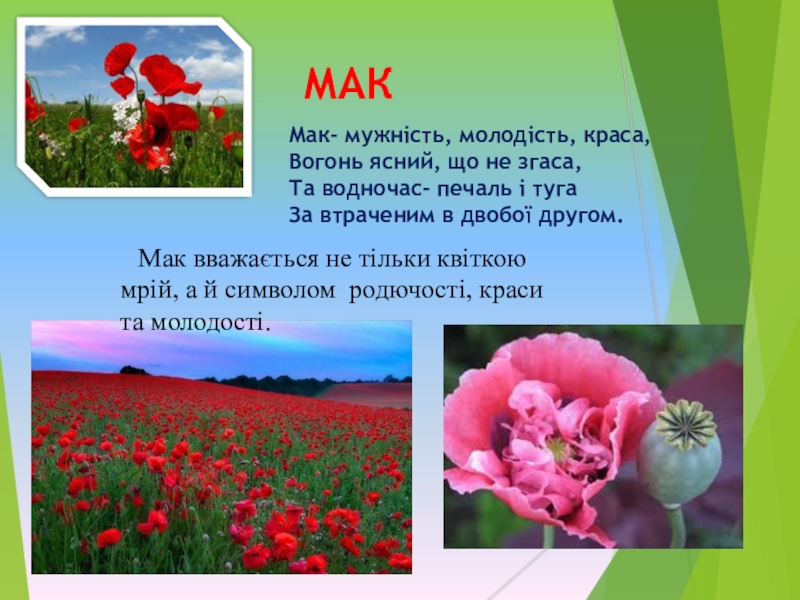 МАК

Мак- мужність, молодість, краса,
Вогонь ясний, що не згаса,
Та водночас- печаль і туга
За втраченим в двобої другом.

Мак вважається не тільки квіткою мрій, а й символом родючості, краси та молодості.